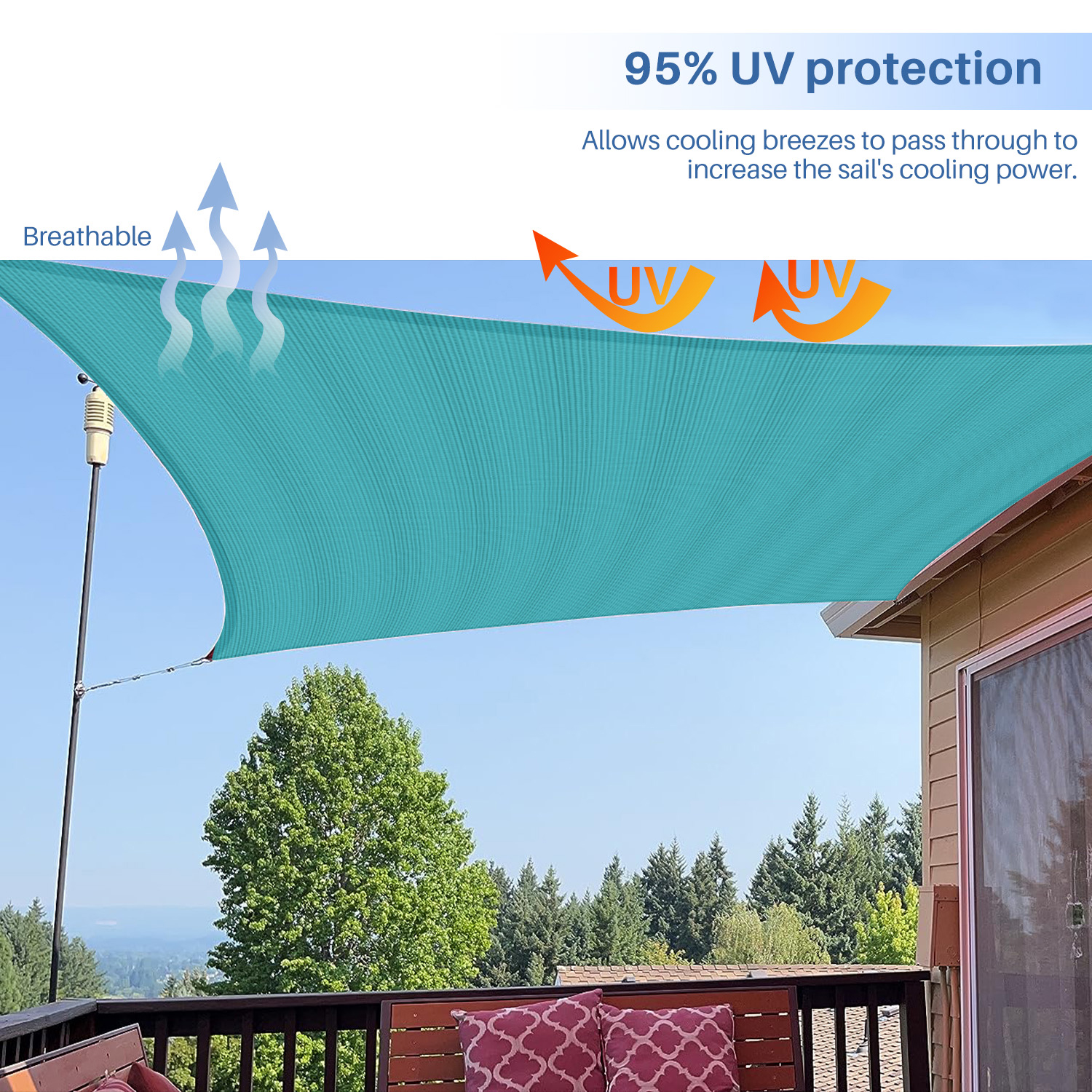 95% UV protection

Allows cooling breezes to pass through to increase the sail's cooling power.

Breathable

UV

UV